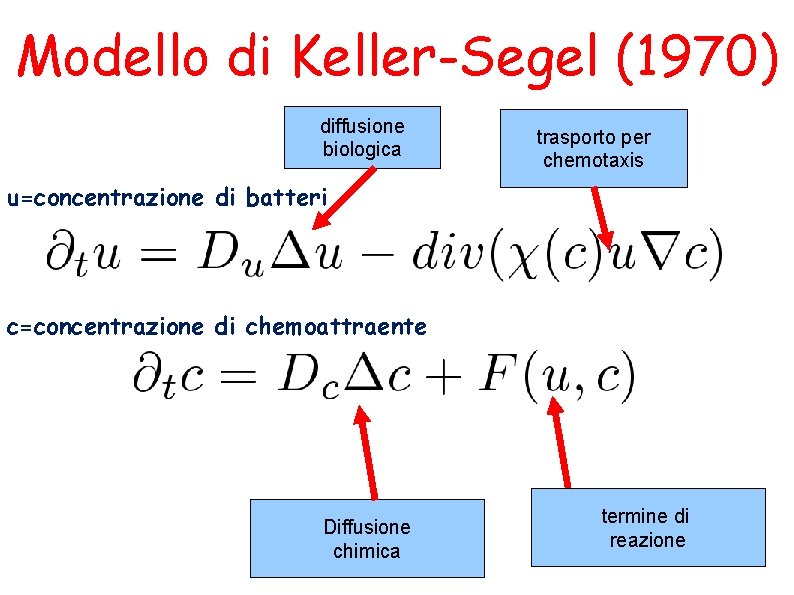 Modello di Keller-Segel (1970)

diffusione biologica

trasporto per chemotaxis

u=concentrazione di batteri

$\partial_t u = D_u \Delta u - div(\chi(c) u \nabla c)$

c=concentrazione di chemoattraente

$\partial_t c = D_c \Delta c + F(u, c)$

Diffusione chimica

termine di reazione